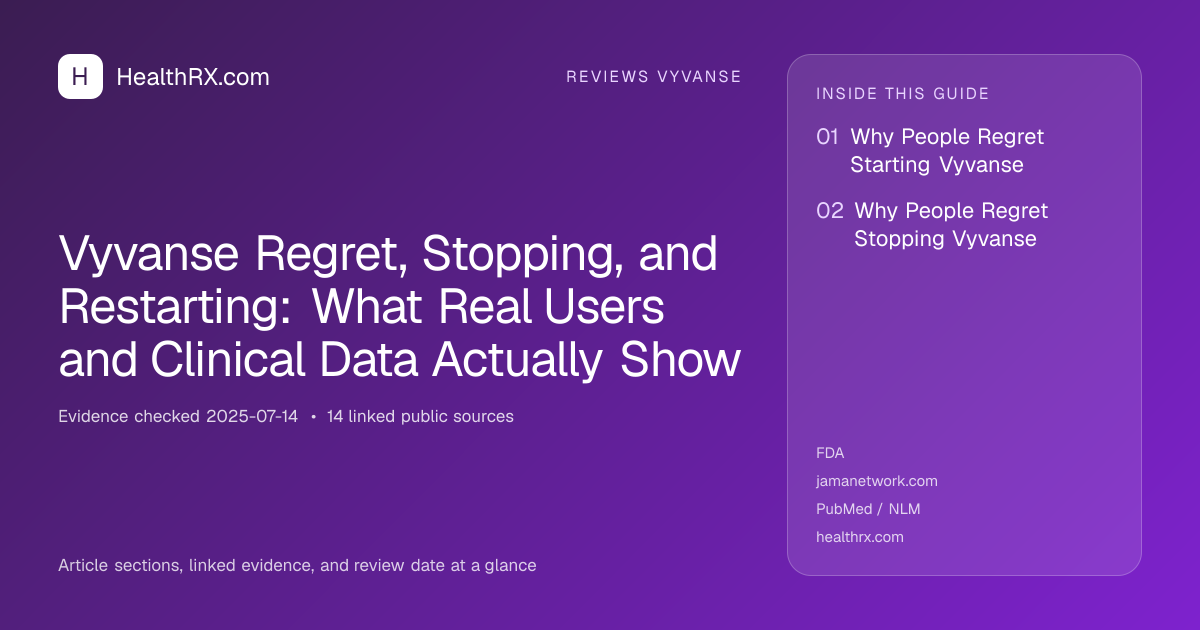 H HealthRX.com

REVIEWS VYVANSE

Vyvanse Regret, Stopping, and Restarting: What Real Users and Clinical Data Actually Show

Evidence checked 2025-07-14 • 14 linked public sources

Article sections, linked evidence, and review date at a glance

INSIDE THIS GUIDE

01 Why People Regret Starting Vyvanse

02 Why People Regret Stopping Vyvanse

FDA
jamanetwork.com
PubMed / NLM
healthrx.com